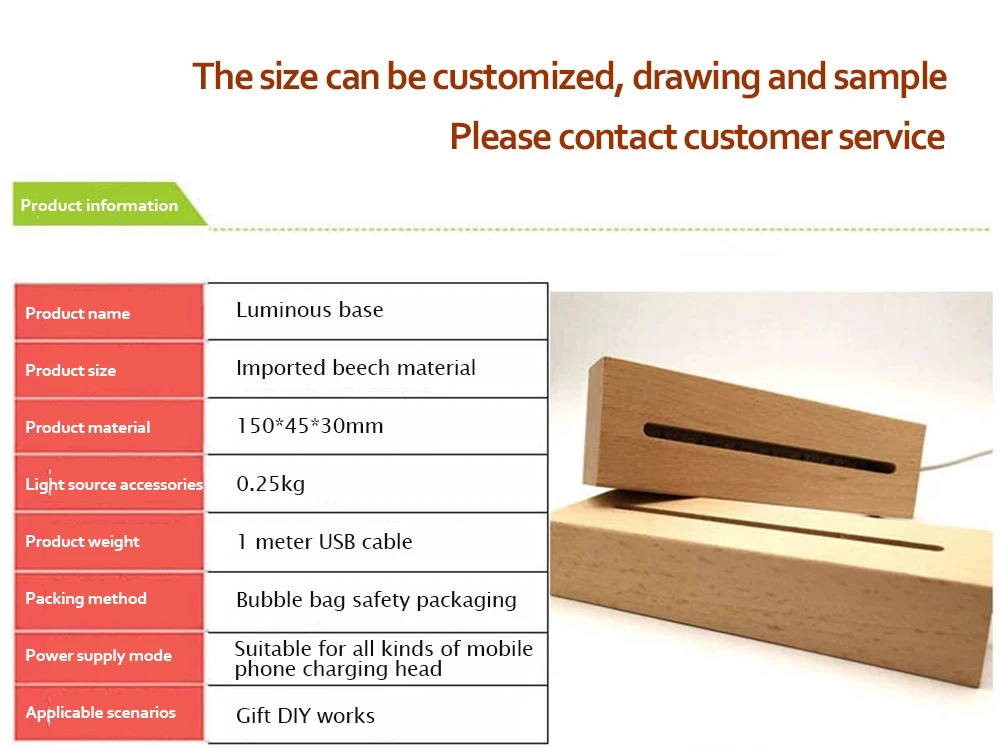 The size can be customized, drawing and sample

Please contact customer service

Product information

| Product name | Luminous base |
|---|---|
| Product size | Imported beech material |
| Product material | 150*45*30mm |
| Light source accessories | 0.25kg |
| Product weight | 1 meter USB cable |
| Packing method | Bubble bag safety packaging |
| Power supply mode | Suitable for all kinds of mobile phone charging head |
| Applicable scenarios | Gift DIY works |